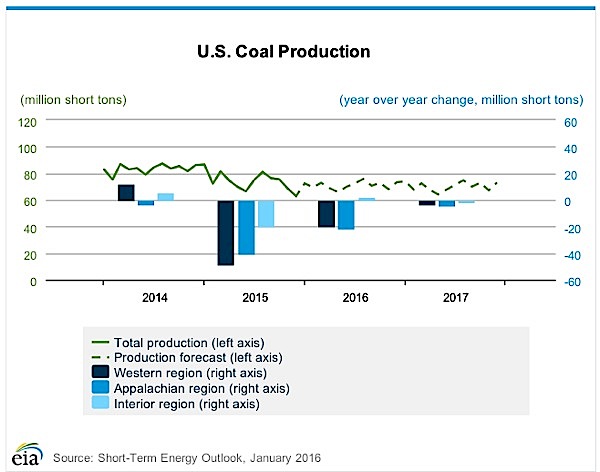 U.S. Coal Production

(million short tons)

(year over year change, million short tons)

120
100
80
60
40
20
0

60
40
20
0
-20
-40
-60

2014
2015
2016
2017

Total production (left axis)
Production forecast (left axis)
Western region (right axis)
Appalachian region (right axis)
Interior region (right axis)

eia

Source: Short-Term Energy Outlook, January 2016